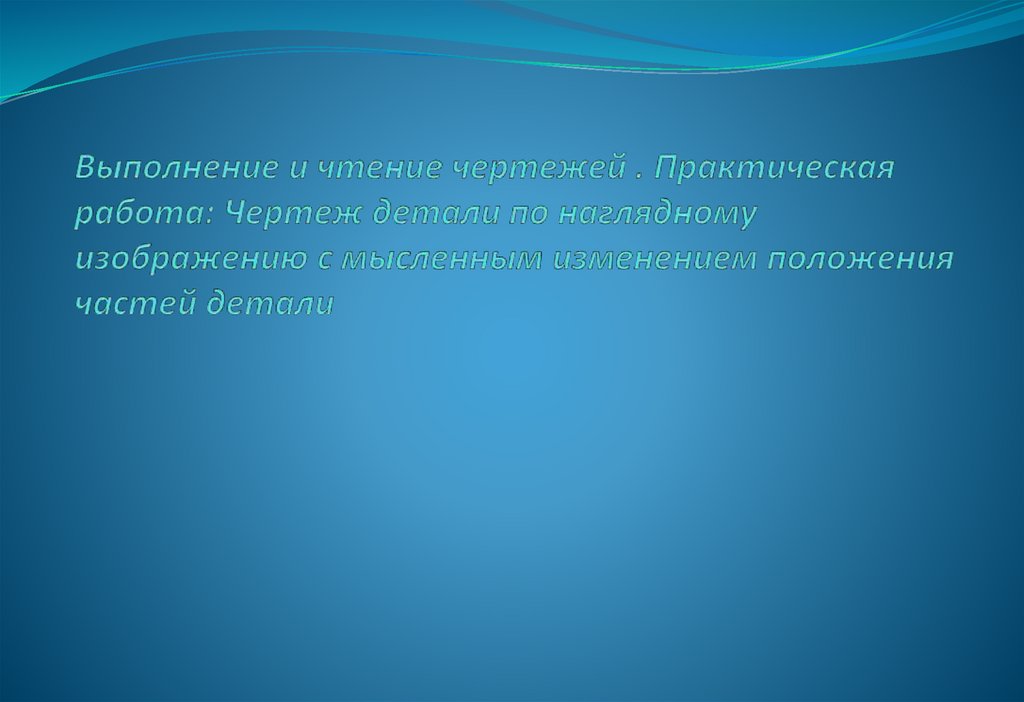 Выполнение и чтение чертежей . Практическая работа: Чертеж детали по наглядному изображению с мысленным изменением положения частей детали